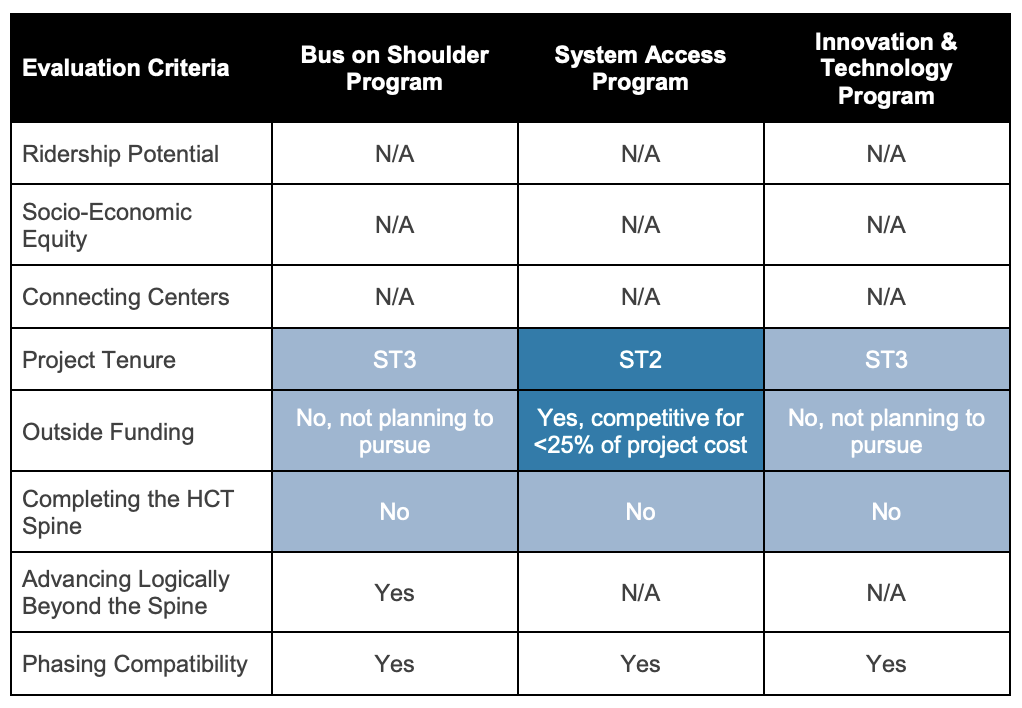 | Evaluation Criteria | Bus on Shoulder Program | System Access Program | Innovation & Technology Program |
|---|---|---|---|
| Ridership Potential | N/A | N/A | N/A |
| Socio-Economic Equity | N/A | N/A | N/A |
| Connecting Centers | N/A | N/A | N/A |
| Project Tenure | ST3 | ST2 | ST3 |
| Outside Funding | No, not planning to pursue | Yes, competitive for <25% of project cost | No, not planning to pursue |
| Completing the HCT Spine | No | No | No |
| Advancing Logically Beyond the Spine | Yes | N/A | N/A |
| Phasing Compatibility | Yes | Yes | Yes |